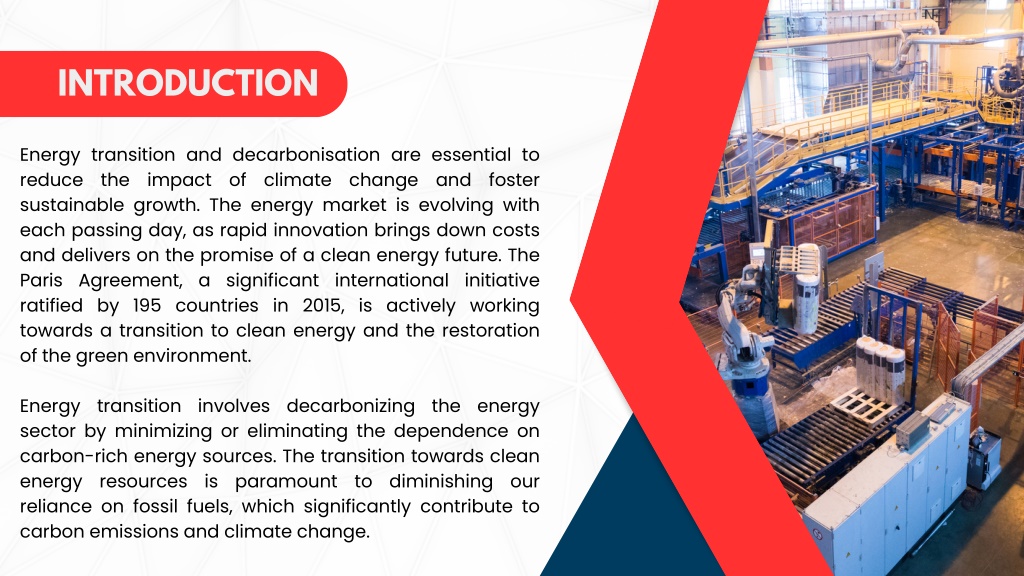 INTRODUCTION

Energy transition and decarbonisation are essential to reduce the impact of climate change and foster sustainable growth. The energy market is evolving with each passing day, as rapid innovation brings down costs and delivers on the promise of a clean energy future. The Paris Agreement, a significant international initiative ratified by 195 countries in 2015, is actively working towards a transition to clean energy and the restoration of the green environment.

Energy transition involves decarbonizing the energy sector by minimizing or eliminating the dependence on carbon-rich energy sources. The transition towards clean energy resources is paramount to diminishing our reliance on fossil fuels, which significantly contribute to carbon emissions and climate change.